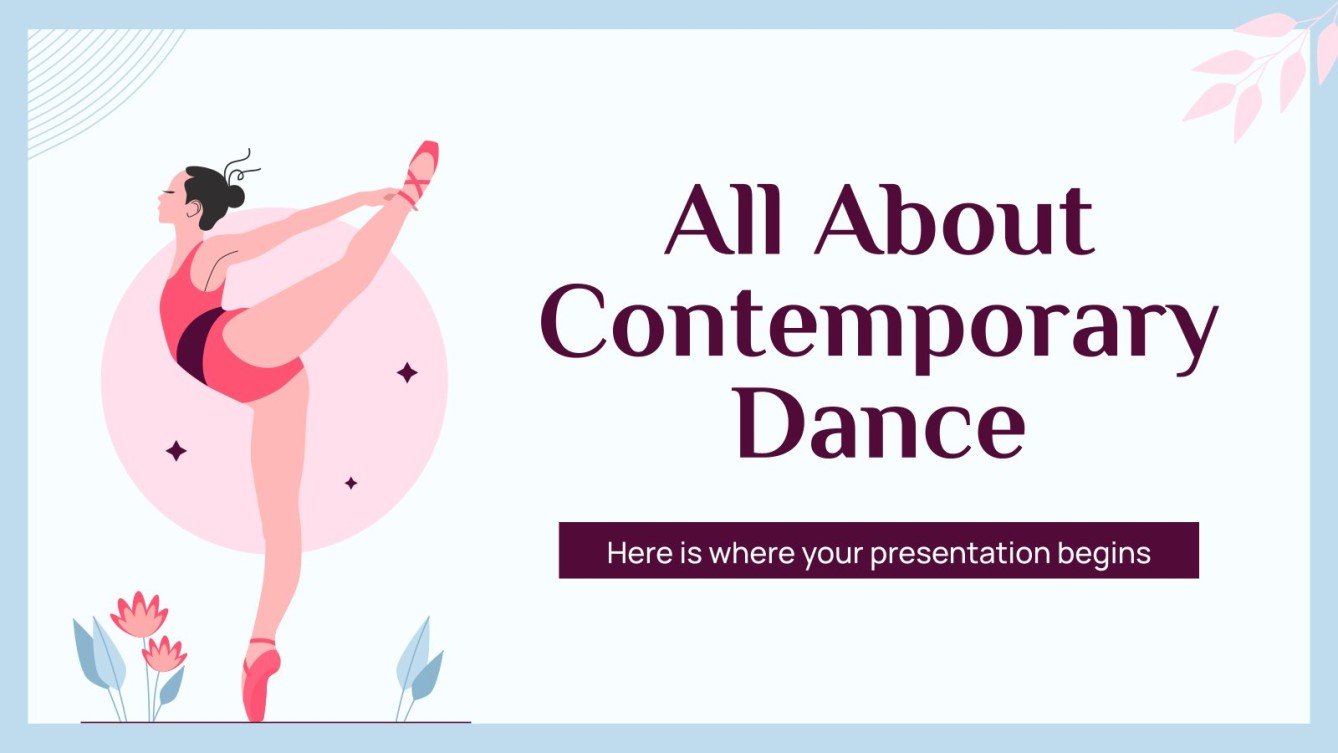 All About Contemporary Dance

Here is where your presentation begins